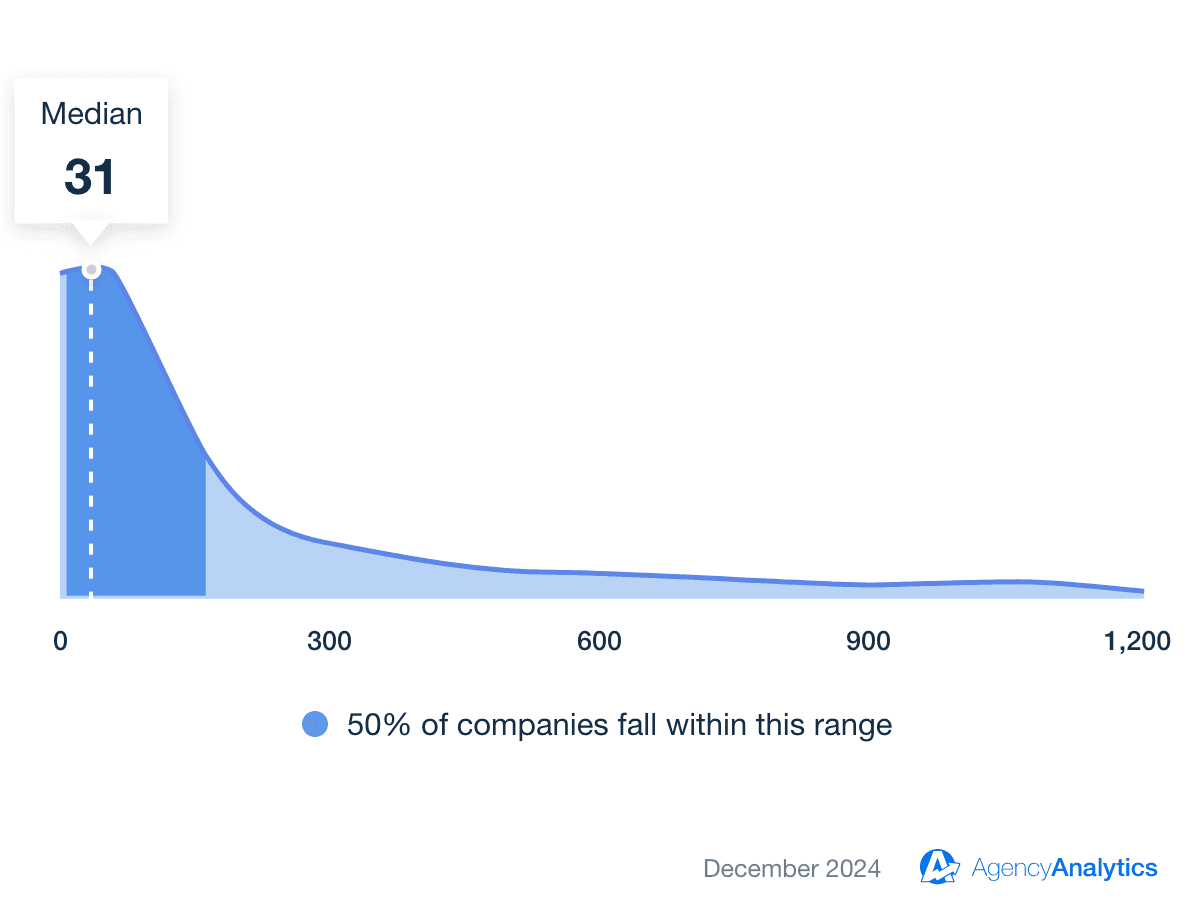 Median
31

0
300
600
900
1,200

50% of companies fall within this range

December 2024
AgencyAnalytics